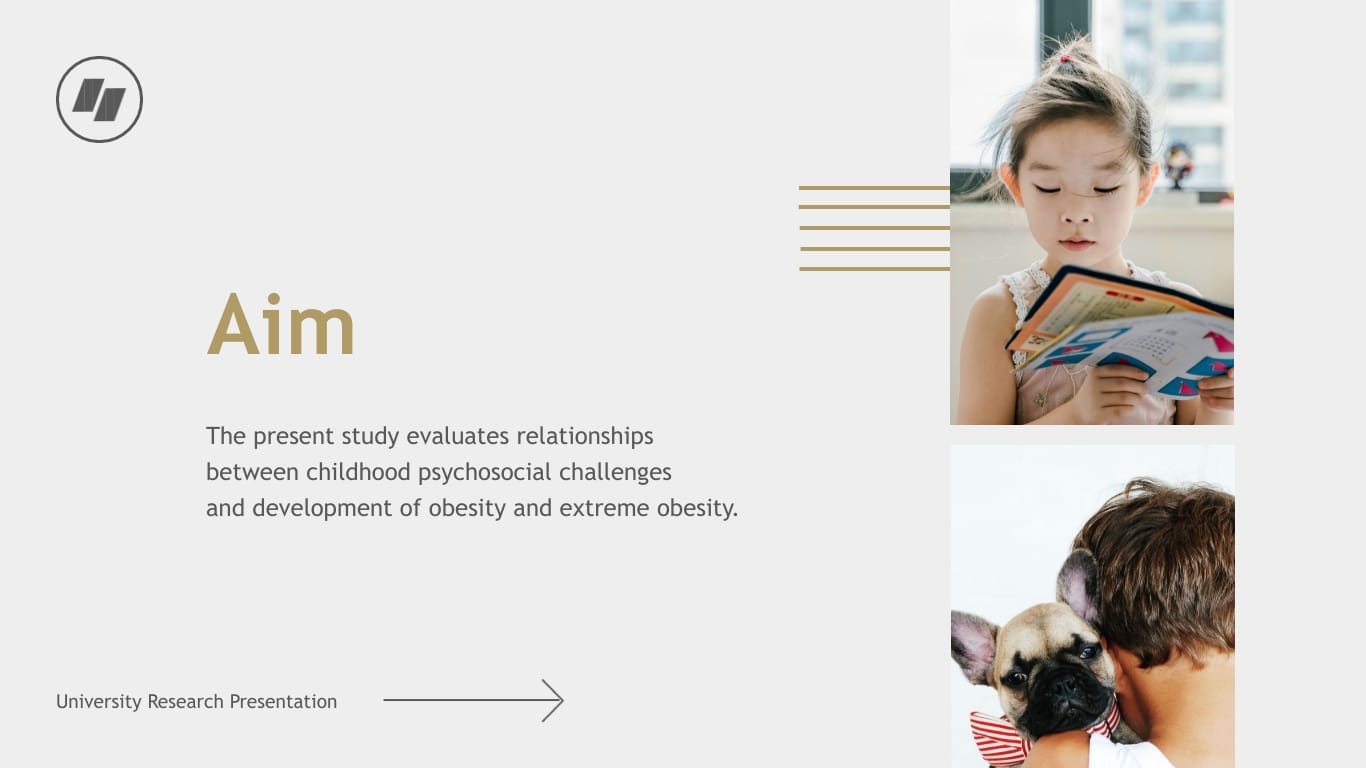 Aim

The present study evaluates relationships between childhood psychosocial challenges and development of obesity and extreme obesity.

University Research Presentation